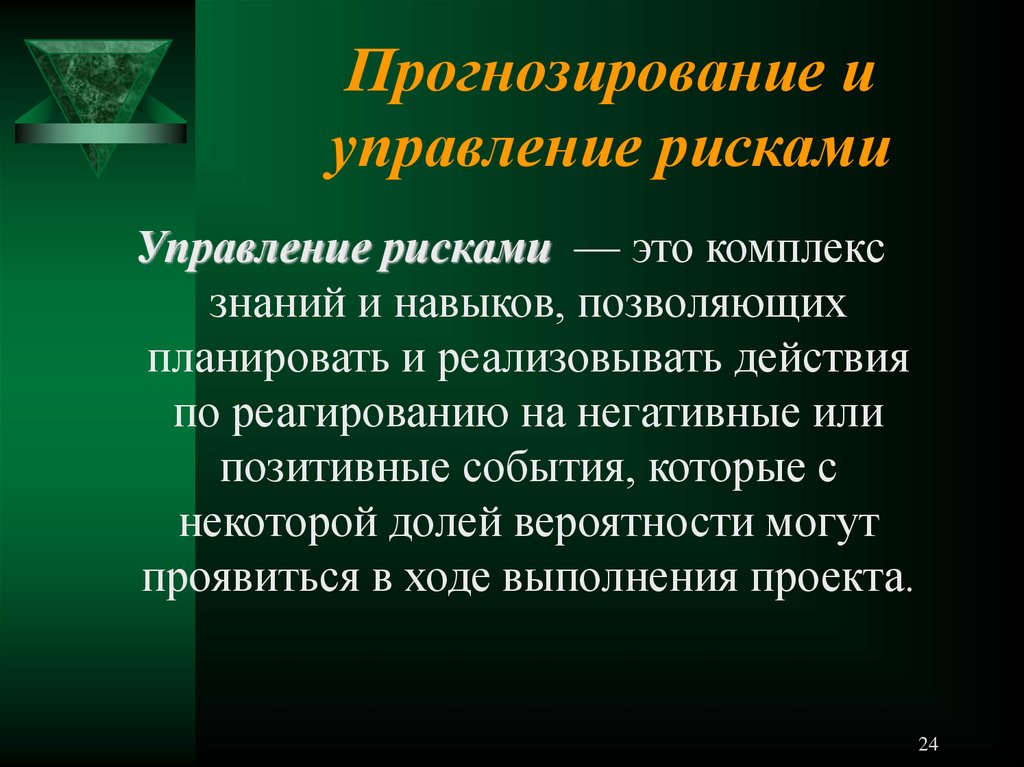 Прогнозирование и управление рисками

Управление рисками — это комплекс знаний и навыков, позволяющих планировать и реализовывать действия по реагированию на негативные или позитивные события, которые с некоторой долей вероятности могут проявиться в ходе выполнения проекта.

24